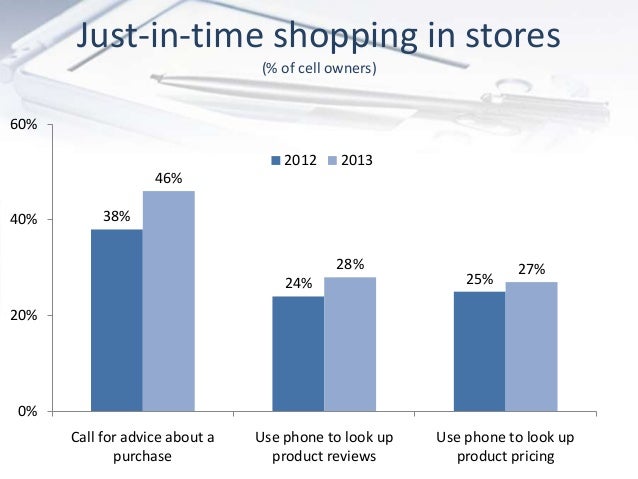 Just-in-time shopping in stores
(% of cell owners)

60%
40%
20%
0%

2012 2013

38%
46%
24%
28%
25%
27%

Call for advice about a purchase
Use phone to look up product reviews
Use phone to look up product pricing